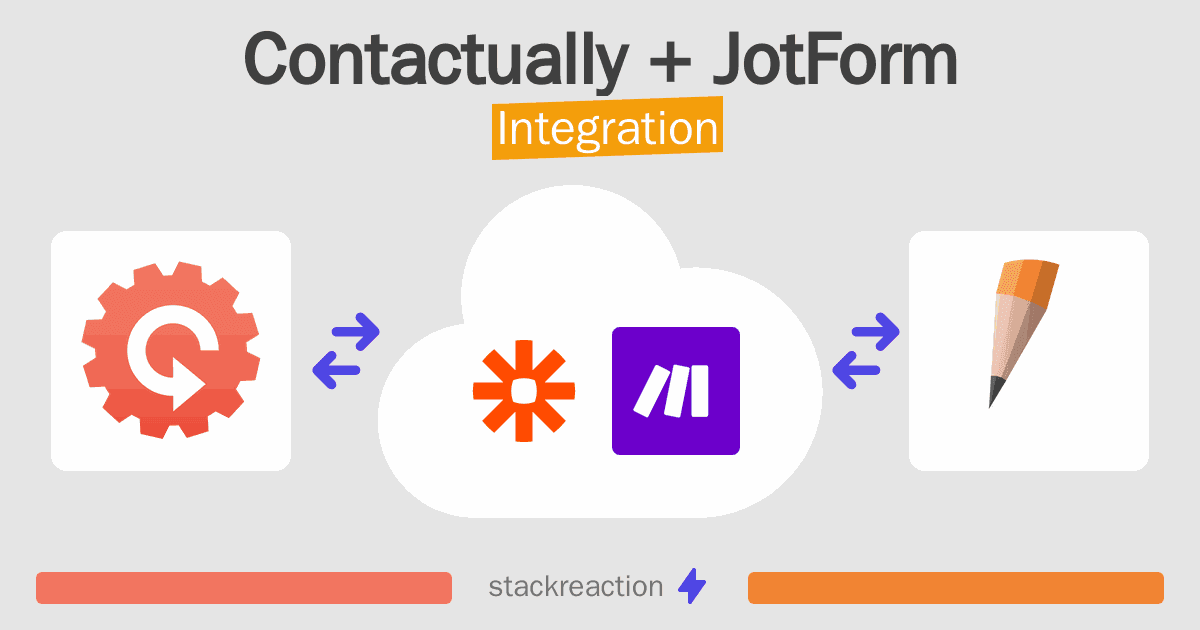 Contactually + JotForm
Integration

stackreaction